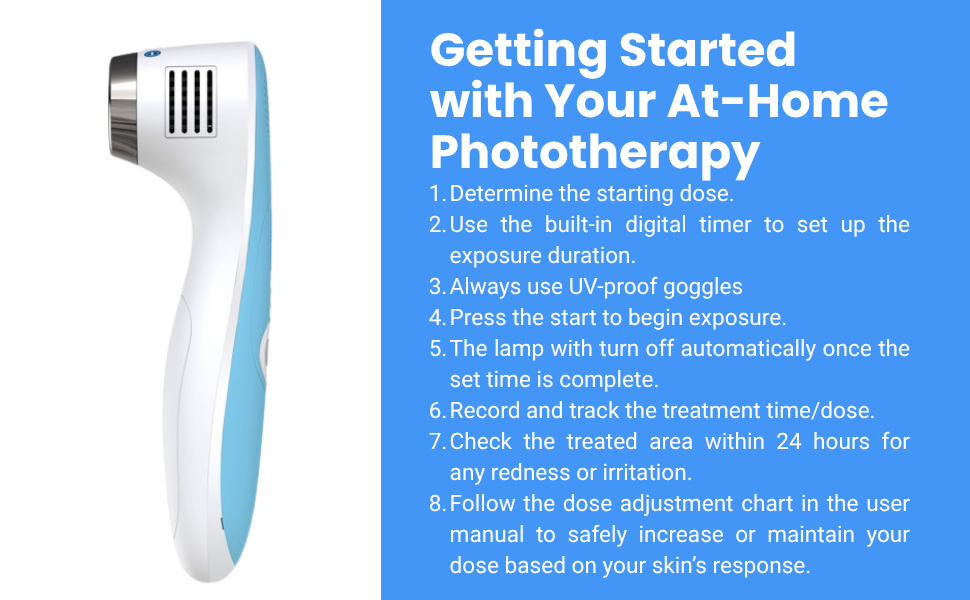 Getting Started with Your At-Home Phototherapy

1. Determine the starting dose.
2. Use the built-in digital timer to set up the exposure duration.
3. Always use UV-proof goggles
4. Press the start to begin exposure.
5. The lamp with turn off automatically once the set time is complete.
6. Record and track the treatment time/dose.
7. Check the treated area within 24 hours for any redness or irritation.
8. Follow the dose adjustment chart in the user manual to safely increase or maintain your dose based on your skin's response.